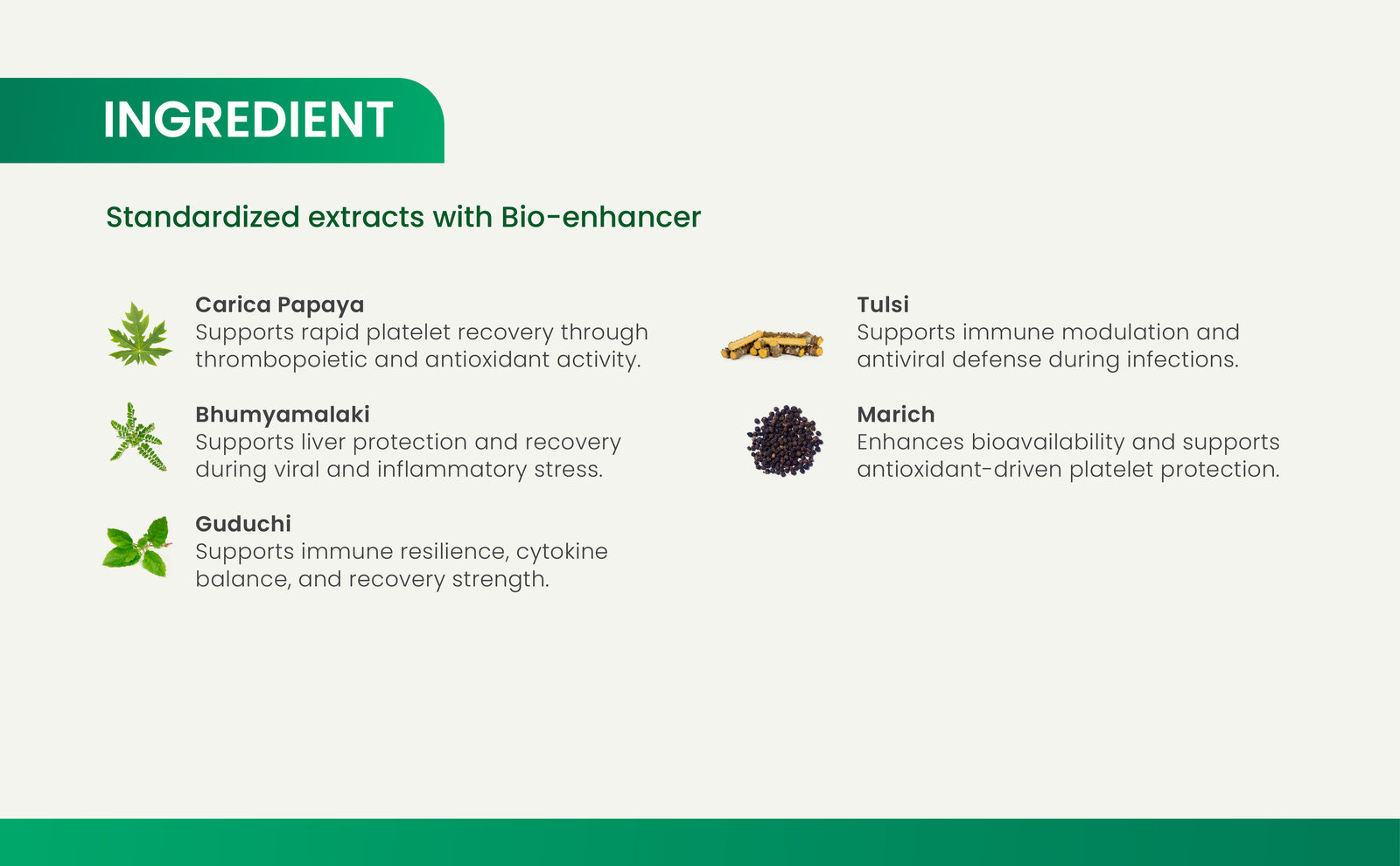 INGREDIENT

Standardized extracts with Bio-enhancer

Carica Papaya
Supports rapid platelet recovery through thrombopoietic and antioxidant activity.

Bhumyamalaki
Supports liver protection and recovery during viral and inflammatory stress.

Guduchi
Supports immune resilience, cytokine balance, and recovery strength.

Tulsi
Supports immune modulation and antiviral defense during infections.

Marich
Enhances bioavailability and supports antioxidant-driven platelet protection.